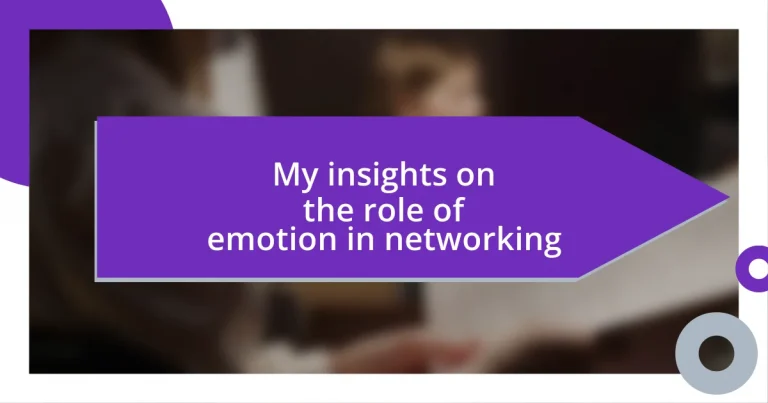 My insights on the role of emotion in networking